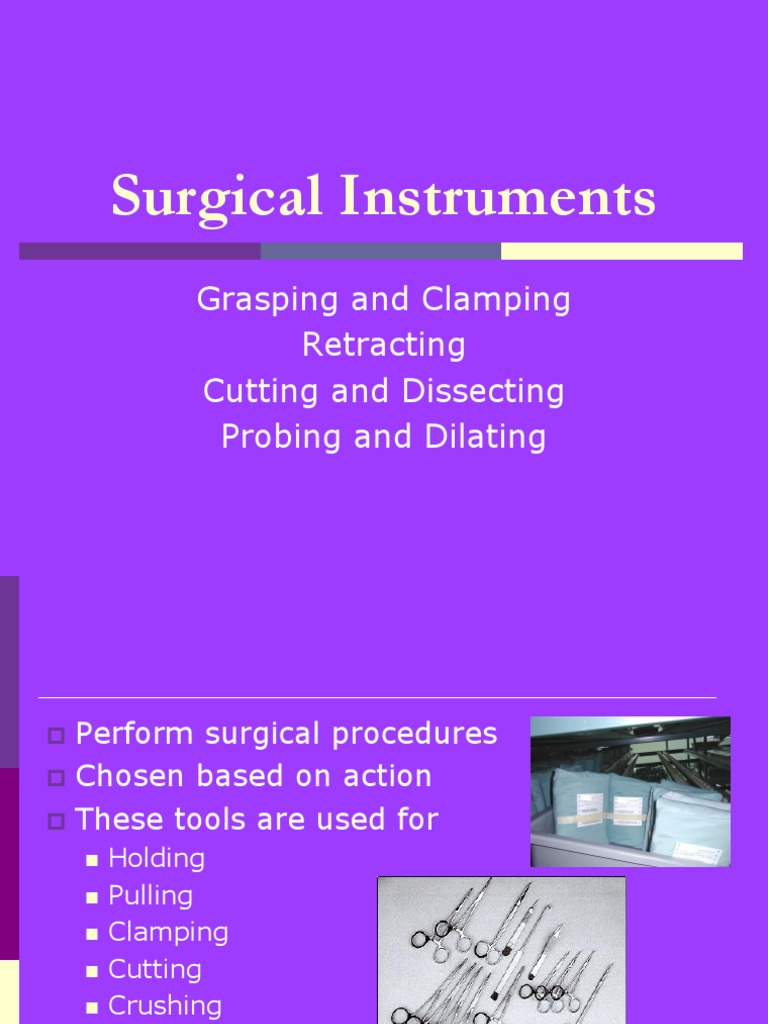 Surgical Instruments

Grasping and Clamping
Retracting
Cutting and Dissecting
Probing and Dilating

Perform surgical procedures
Chosen based on action
These tools are used for
Holding
Pulling
Clamping
Cutting
Crushing